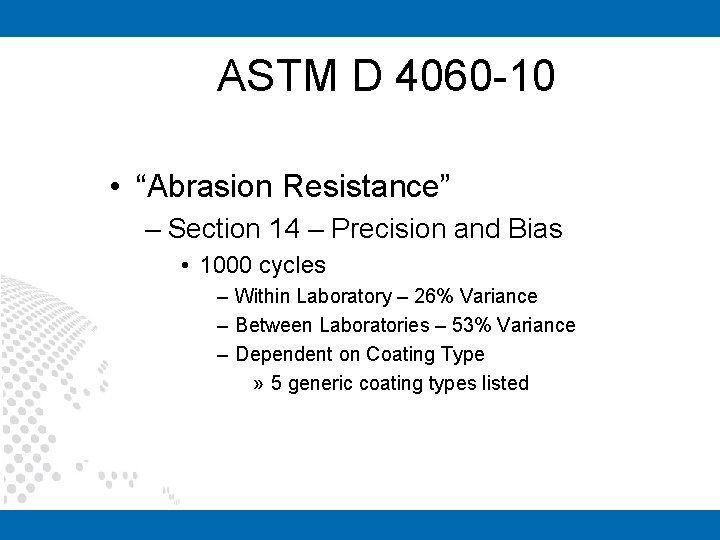 ASTM D 4060-10

• “Abrasion Resistance”
– Section 14 – Precision and Bias
• 1000 cycles
– Within Laboratory – 26% Variance
– Between Laboratories – 53% Variance
– Dependent on Coating Type
» 5 generic coating types listed